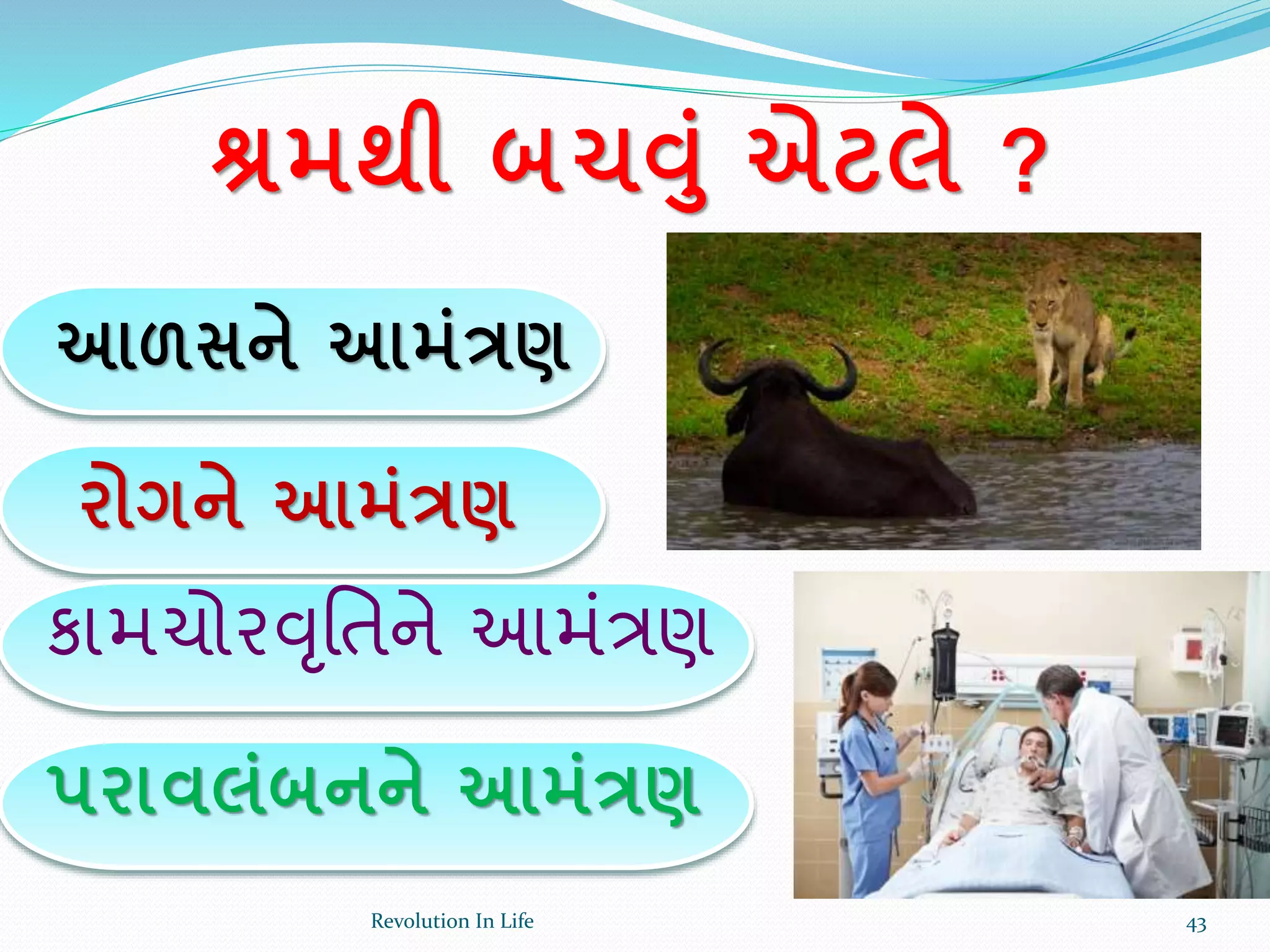 શ્રમથી બચવું એટલે ?

આળસને આમંત્રણ

રોગને આમંત્રણ

કામચોરવૃતિને આમંત્રણ

પરાવલંબનને આમંત્રણ

Revolution In Life

43